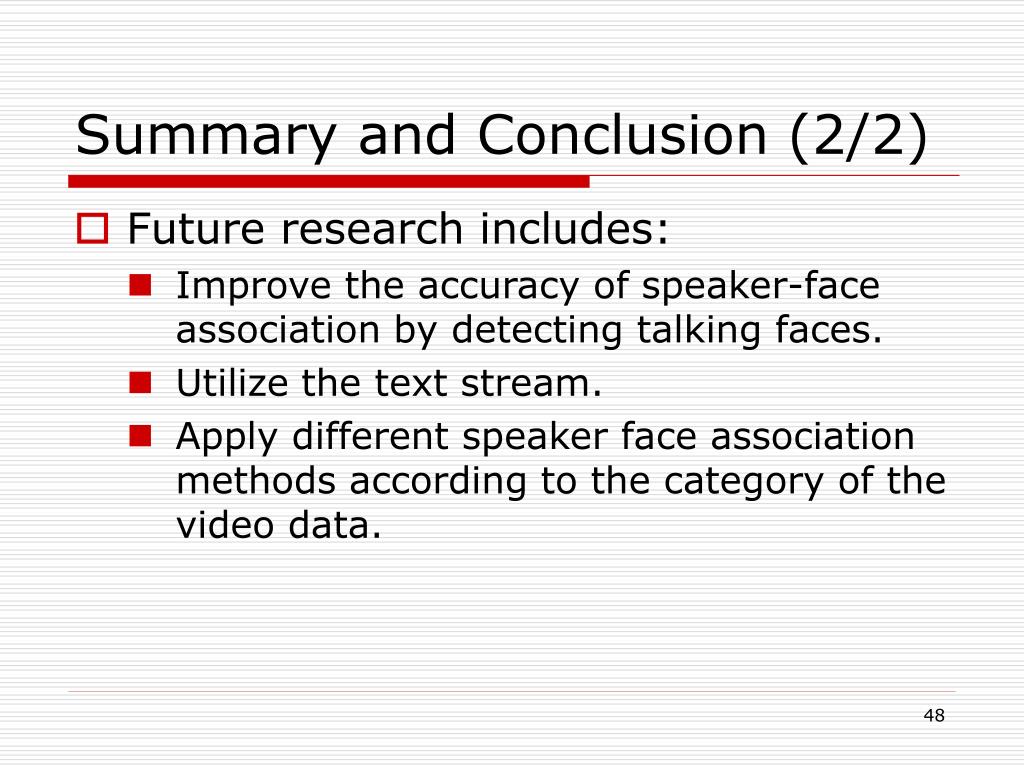 Summary and Conclusion (2/2)

Future research includes:

Improve the accuracy of speaker-face association by detecting talking faces.

Utilize the text stream.

Apply different speaker face association methods according to the category of the video data.

48